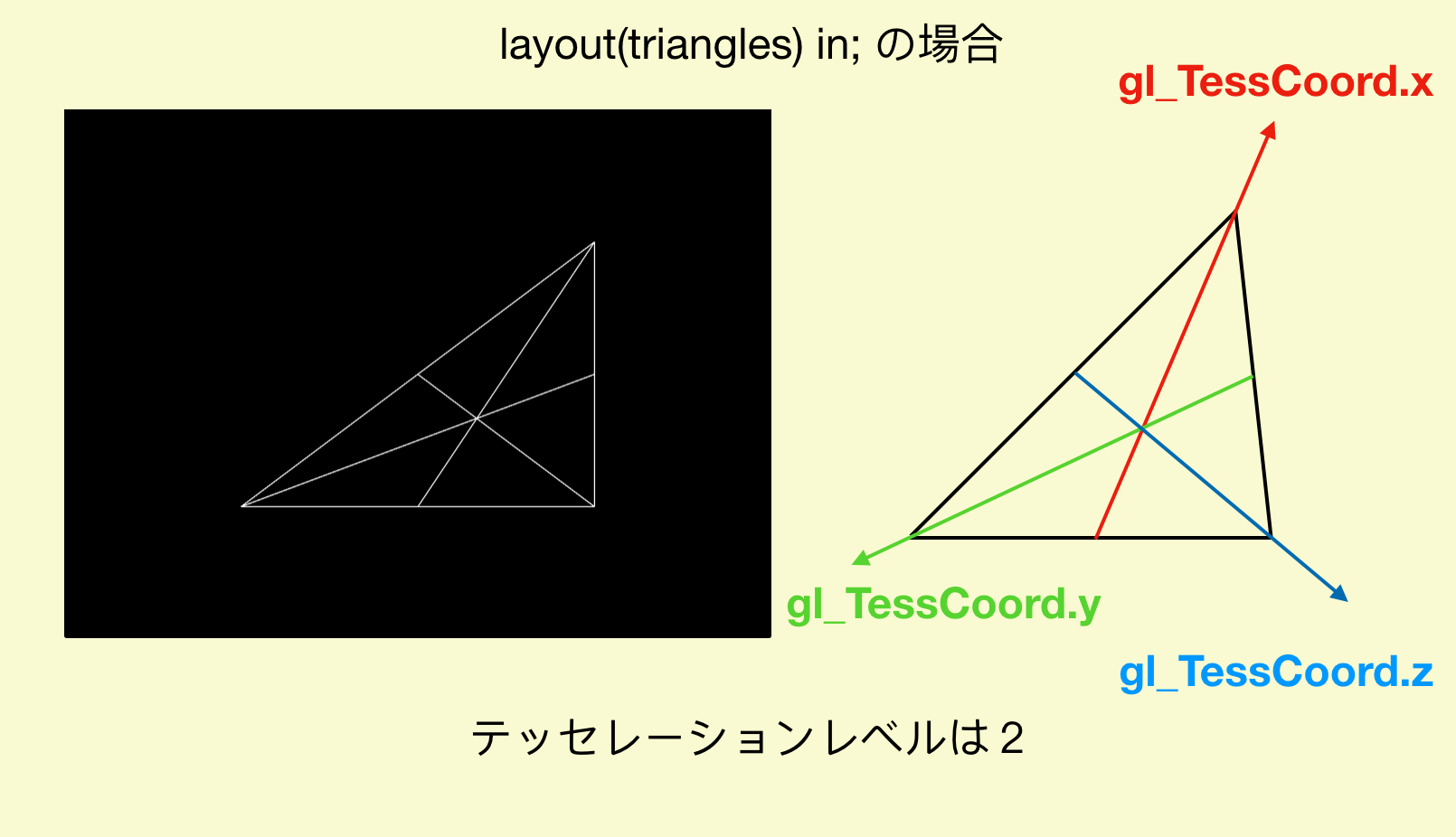 layout(triangles) in; の場合

gl_TessCoord.x

gl_TessCoord.y

gl_TessCoord.z

テッセレーションレベルは２